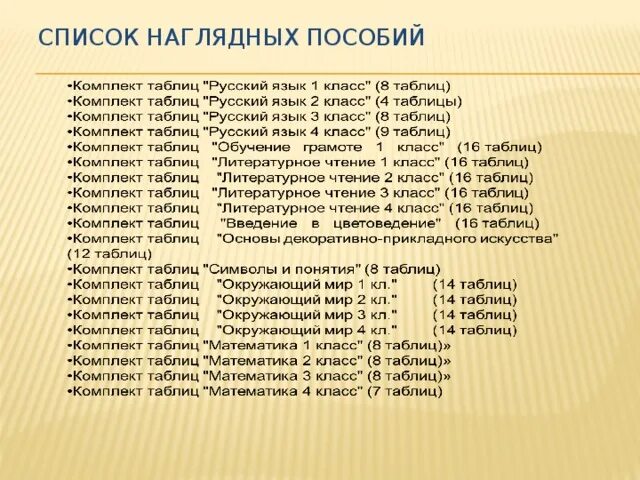 СПИСОК НАГЛЯДНЫХ ПОСОБИЙ

•Комплект таблиц "Русский язык 1 класс" (8 таблиц)
•Комплект таблиц "Русский язык 2 класс" (4 таблицы)
•Комплект таблиц "Русский язык 3 класс" (8 таблиц)
•Комплект таблиц "Русский язык 4 класс" (9 таблиц)
•Комплект таблиц "Обучение грамоте 1 класс" (16 таблиц)
•Комплект таблиц "Литературное чтение 1 класс" (16 таблиц)
•Комплект таблиц "Литературное чтение 2 класс" (16 таблиц)
•Комплект таблиц "Литературное чтение 3 класс" (16 таблиц)
•Комплект таблиц "Литературное чтение 4 класс" (16 таблиц)
•Комплект таблиц "Введение в цветоведение" (16 таблиц)
•Комплект таблиц "Основы декоративно-прикладного искусства" (12 таблиц)
•Комплект таблиц "Символы и понятия" (8 таблиц)
•Комплект таблиц "Окружающий мир 1 кл." (14 таблиц)
•Комплект таблиц "Окружающий мир 2 кл." (14 таблиц)
•Комплект таблиц "Окружающий мир 3 кл." (14 таблиц)
•Комплект таблиц "Окружающий мир 4 кл." (14 таблиц)
•Комплект таблиц "Математика 1 класс" (8 таблиц)»
•Комплект таблиц "Математика 2 класс" (8 таблиц)»
•Комплект таблиц "Математика 3 класс" (8 таблиц)»
•Комплект таблиц "Математика 4 класс" (7 таблиц)